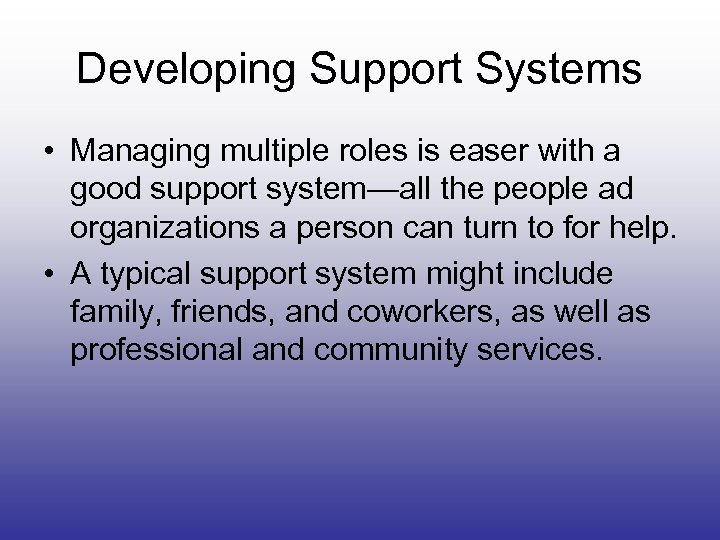 Developing Support Systems

• Managing multiple roles is easer with a good support system—all the people ad organizations a person can turn to for help.

• A typical support system might include family, friends, and coworkers, as well as professional and community services.